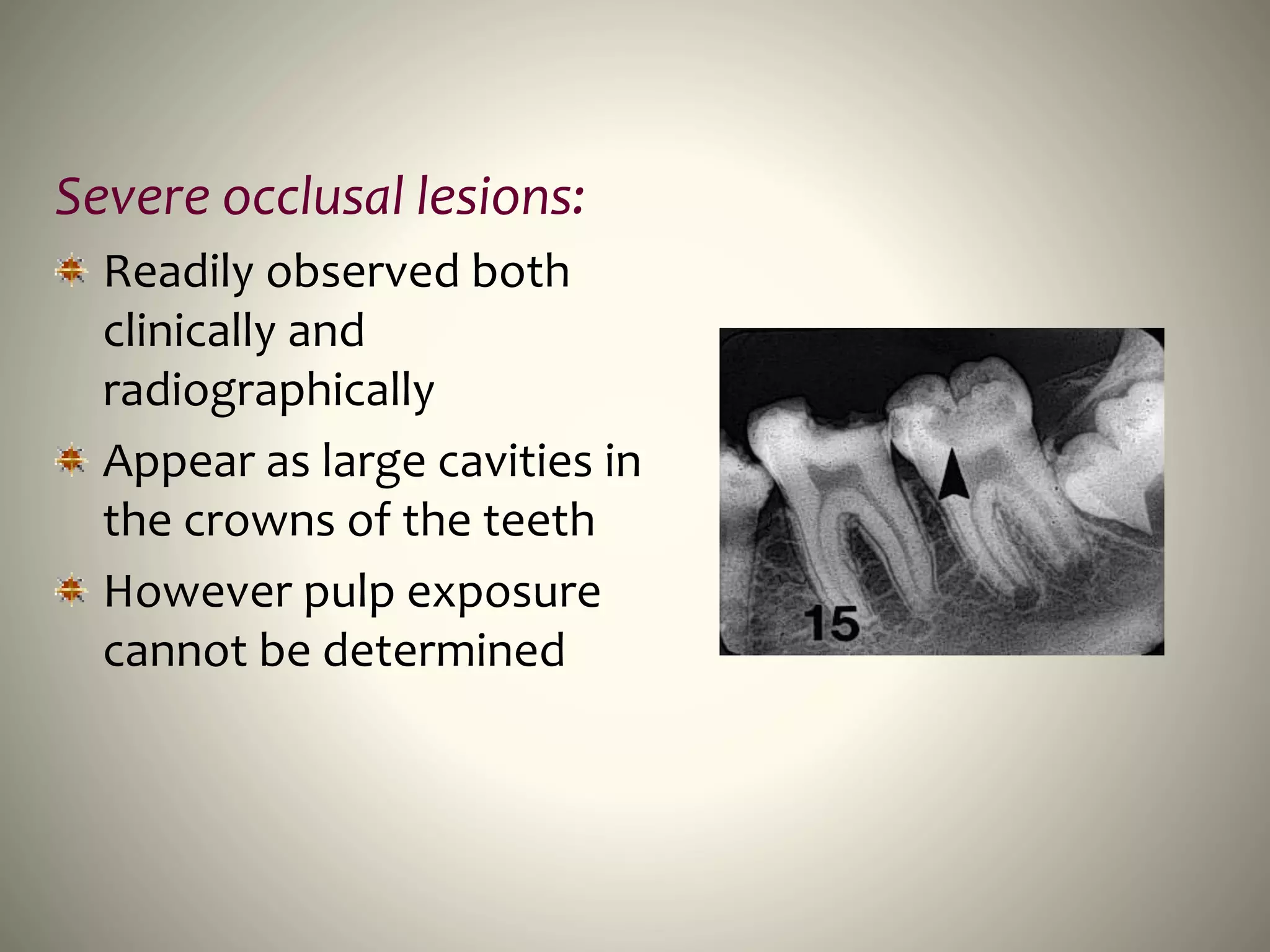 Severe occlusal lesions:

Readily observed both clinically and radiographically

Appear as large cavities in the crowns of the teeth

However pulp exposure cannot be determined

15